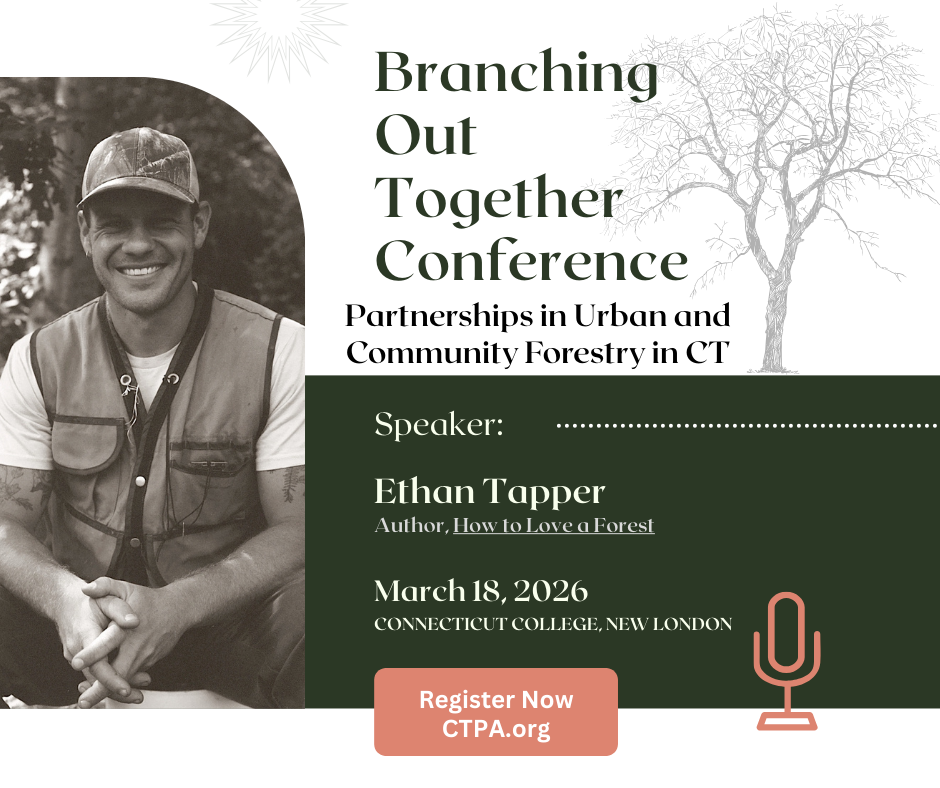 Branching Out Together Conference

Partnerships in Urban and Community Forestry in CT

Speaker:

Ethan Tapper

Author, How to Love a Forest

March 18, 2026

CONNECTICUT COLLEGE, NEW LONDON

Register Now
CTPA.org